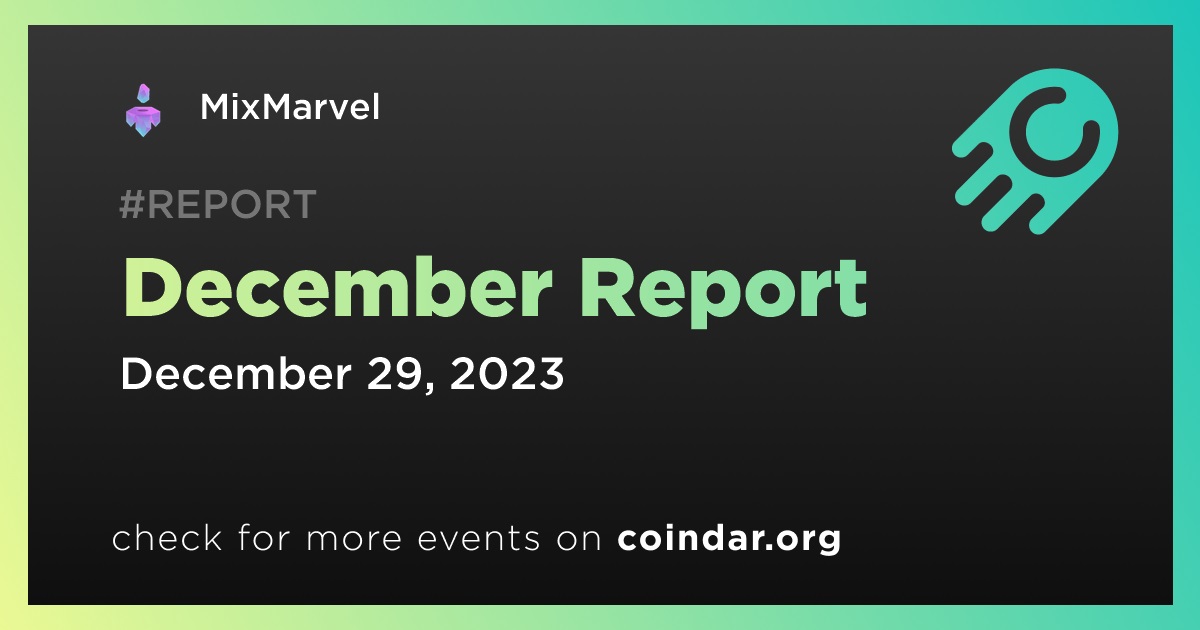 MixMarvel

#REPORT

December Report

December 29, 2023

check for more events on coindar.org